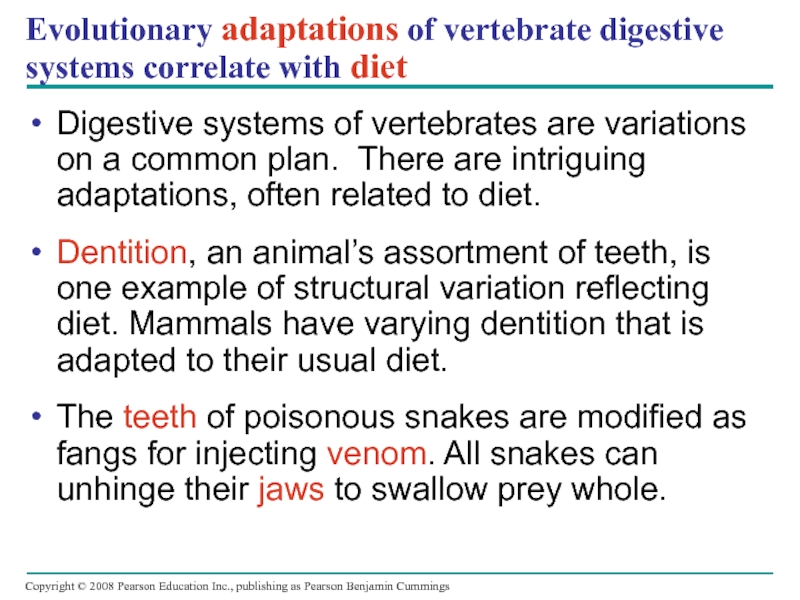 Evolutionary adaptations of vertebrate digestive systems correlate with diet

• Digestive systems of vertebrates are variations on a common plan. There are intriguing adaptations, often related to diet.

• Dentition, an animal’s assortment of teeth, is one example of structural variation reflecting diet. Mammals have varying dentition that is adapted to their usual diet.

• The teeth of poisonous snakes are modified as fangs for injecting venom. All snakes can unhinge their jaws to swallow prey whole.

Copyright © 2008 Pearson Education Inc., publishing as Pearson Benjamin Cummings